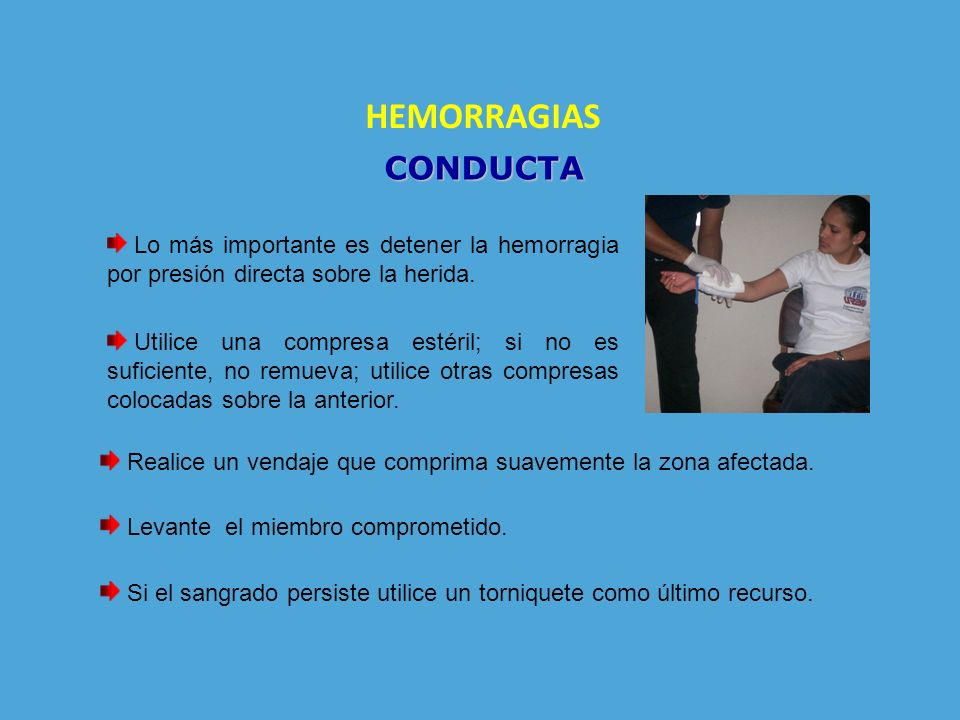 HEMORRAGIAS

CONDUCTA

Lo más importante es detener la hemorragia por presión directa sobre la herida.

Utilice una compresa estéril; si no es suficiente, no remueva; utilice otras compresas colocadas sobre la anterior.

Realice un vendaje que comprima suavemente la zona afectada.

Levante el miembro comprometido.

Si el sangrado persiste utilice un torniquete como último recurso.